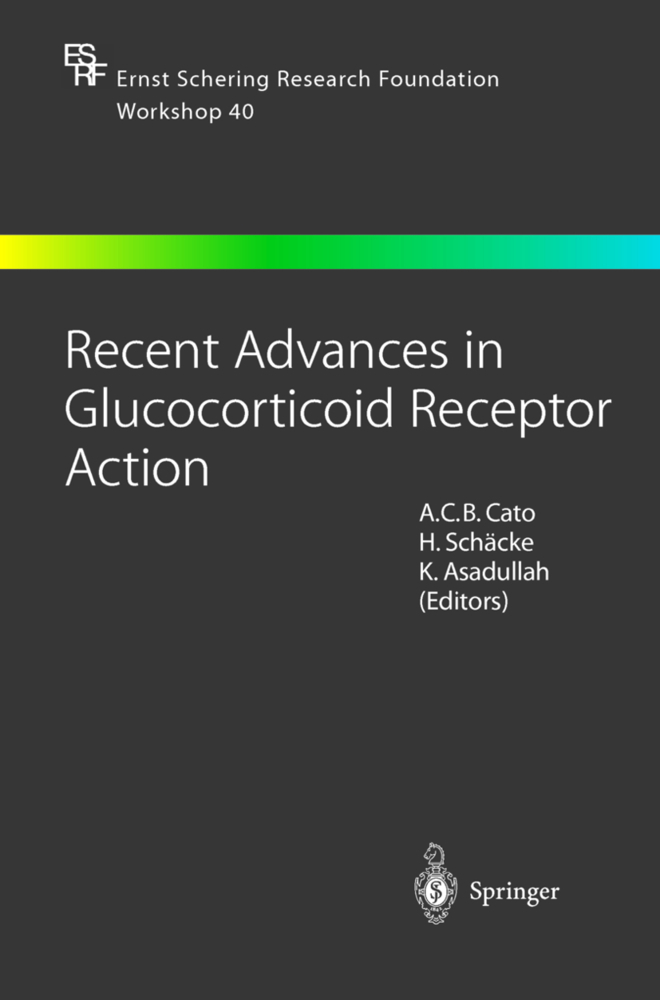 ESRF Ernst Schering Research Foundation
Workshop 40

Recent Advances in Glucocorticoid Receptor Action

A.C.B. Cato
H. Schäcke
K. Asadullah
(Editors)

Springer